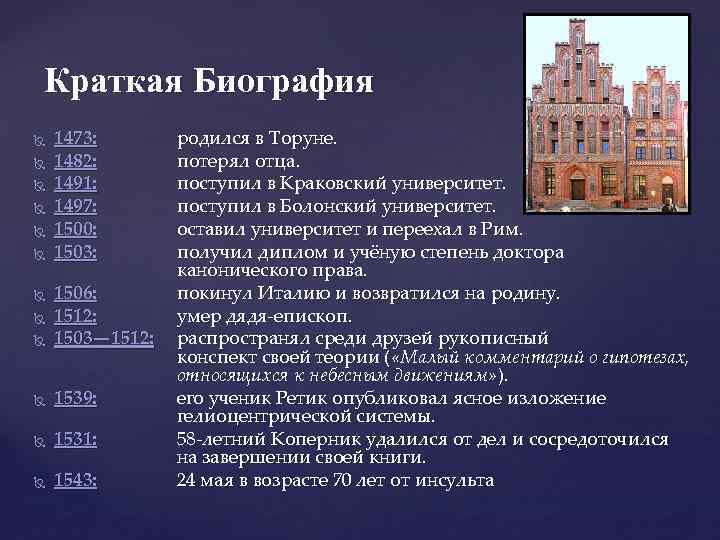 Краткая Биография

1473: родился в Торуне.
1482: потерял отца.
1491: поступил в Краковский университет.
1497: поступил в Болонский университет.
1500: оставил университет и переехал в Рим.
1503: получил диплом и учёную степень доктора канонического права.
1506: покинул Италию и возвратился на родину.
1512: умер дядя-епископ.
1503—1512: распространял среди друзей рукописный конспект своей теории («Малый комментарий о гипотезах, относящихся к небесным движениям»).
1539: его ученик Ретик опубликовал ясное изложение гелиоцентрической системы.
1531: 58-летний Коперник удалился от дел и сосредоточился на завершении своей книги.
1543: 24 мая в возрасте 70 лет от инсульта